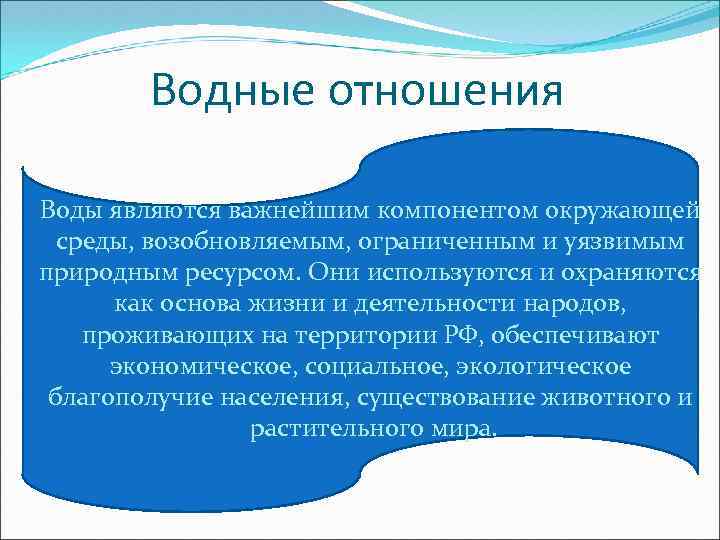 Водные отношения

Воды являются важнейшим компонентом окружающей среды, возобновляемым, ограниченным и уязвимым природным ресурсом. Они используются и охраняются как основа жизни и деятельности народов, проживающих на территории РФ, обеспечивают экономическое, социальное, экологическое благополучие населения, существование животного и растительного мира.